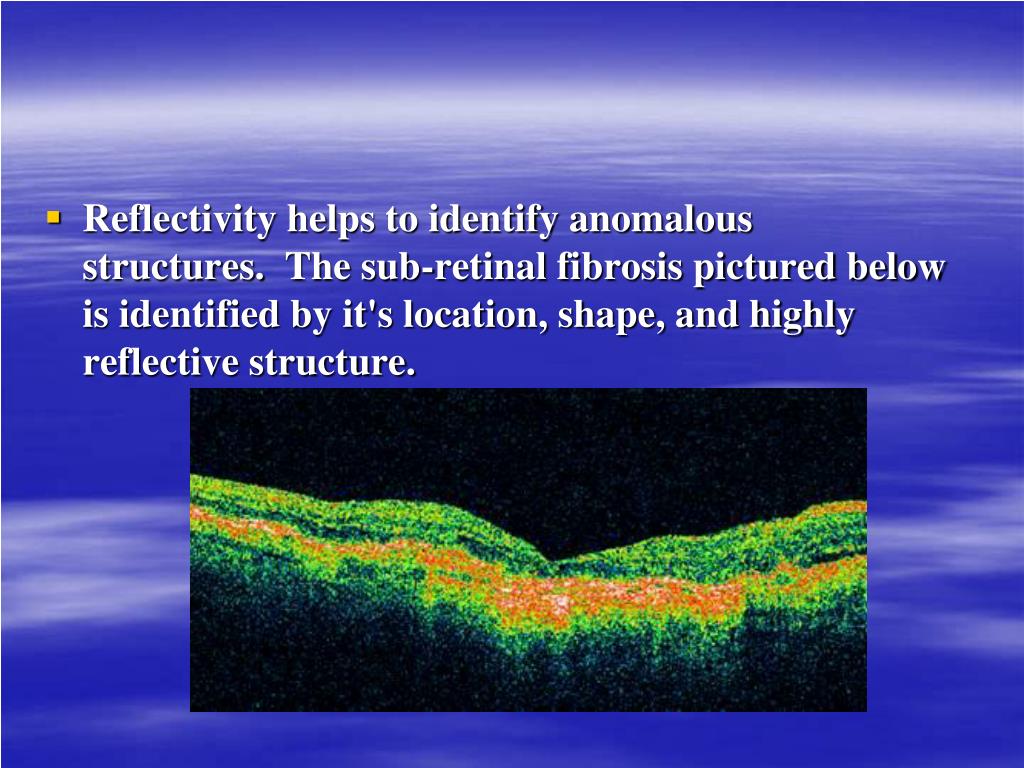 ▪ Reflectivity helps to identify anomalous structures.  The sub-retinal fibrosis pictured below is identified by it's location, shape, and highly reflective structure.